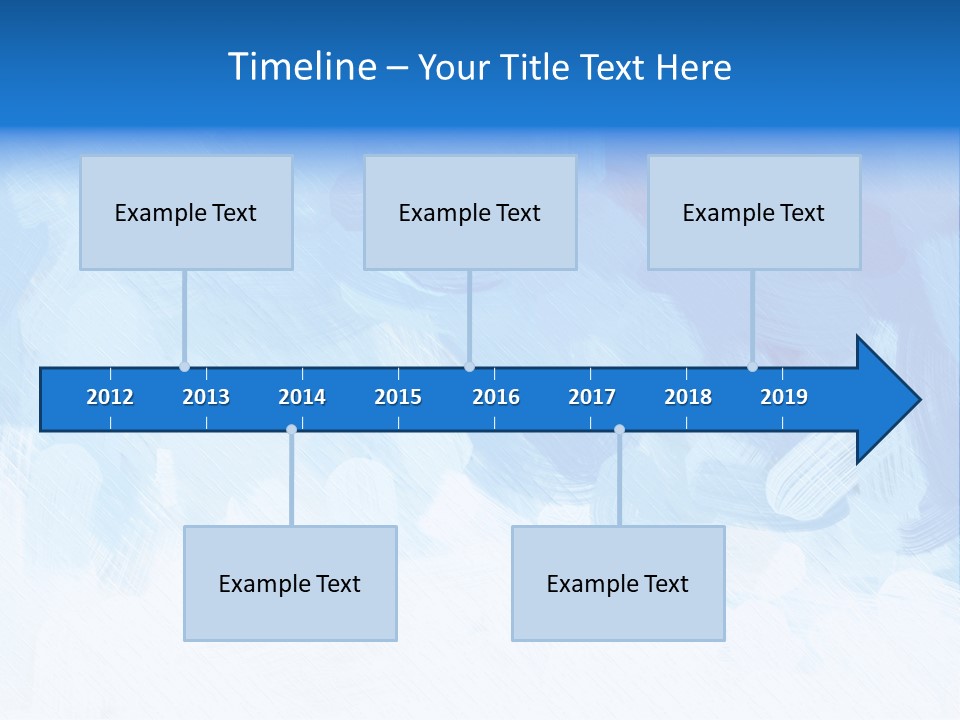 Timeline – Your Title Text Here

Example Text

Example Text

Example Text

2012 2013 2014 2015 2016 2017 2018 2019

Example Text

Example Text